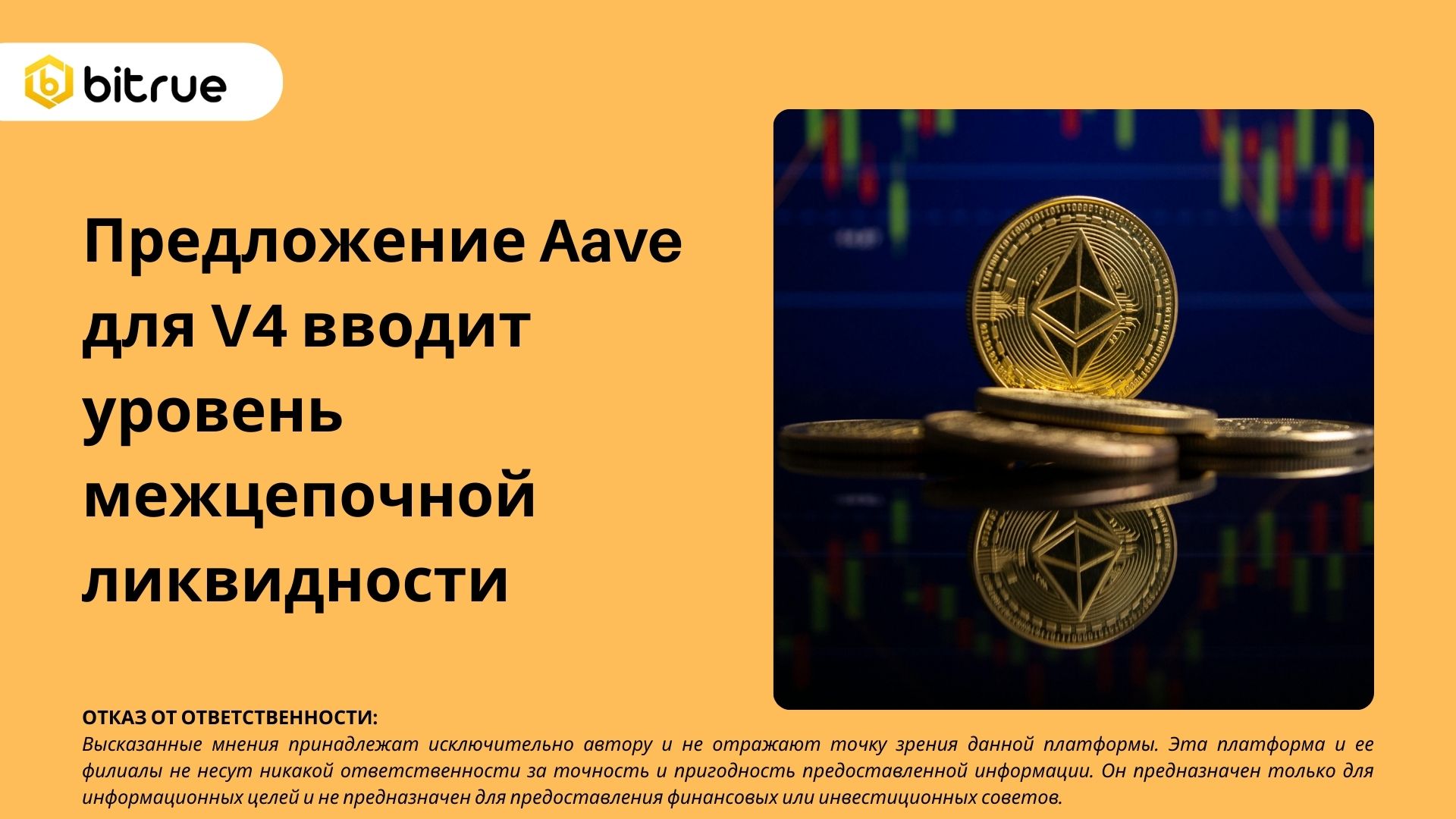 bitrue

Предложение Aave для V4 вводит уровень межцепочной ликвидности

ОТКАЗ ОТ ОТВЕТСТВЕННОСТИ:

Высказанные мнения принадлежат исключительно автору и не отражают точку зрения данной платформы. Эта платформа и ее филиалы не несут никакой ответственности за точность и пригодность предоставленной информации. Он предназначен только для информационных целей и не предназначен для предоставления финансовых или инвестиционных советов.